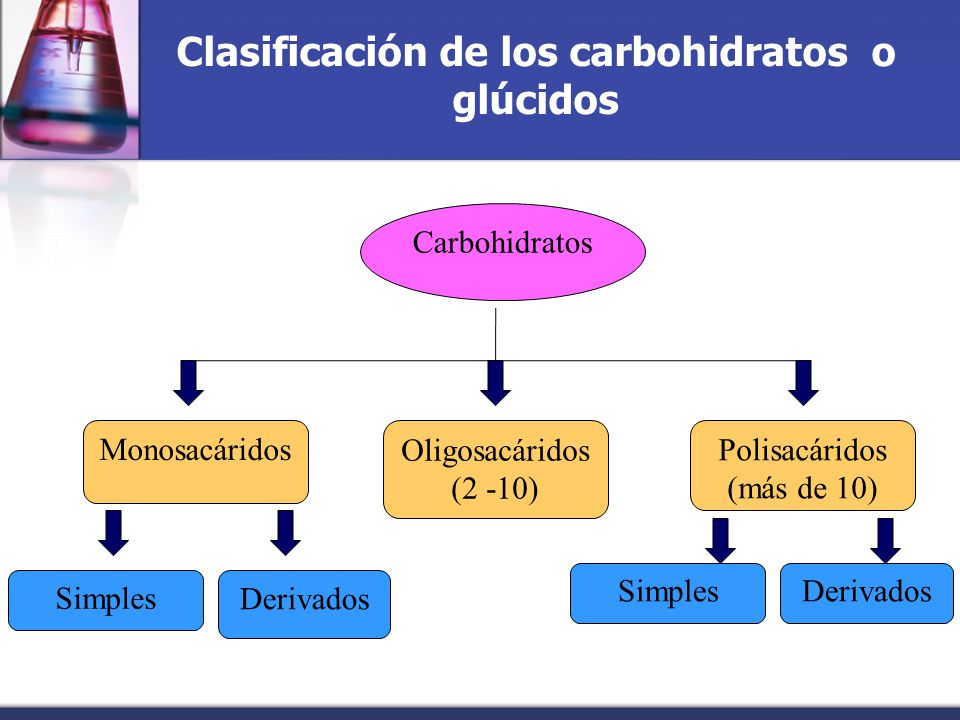 Clasificación de los carbohidratos o glúcidos

Carbohidratos

Monosacáridos

Oligosacáridos (2 -10)

Polisacáridos (más de 10)

Simples

Derivados

Simples

Derivados